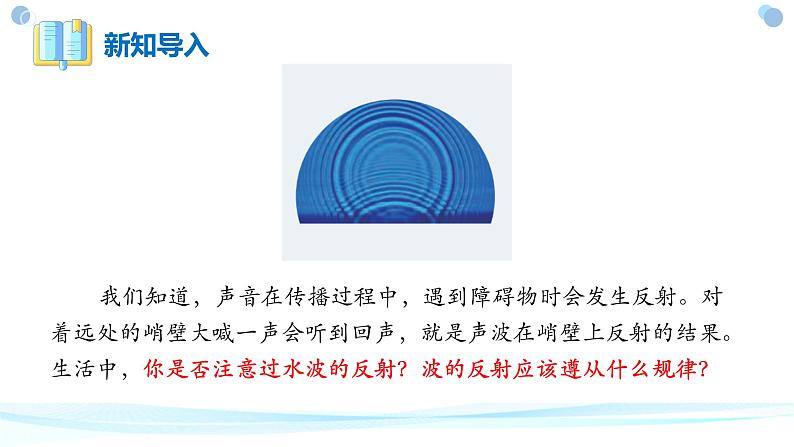 新知导入

我们知道，声音在传播过程中，遇到障碍物时会发生反射。对着远处的峭壁大喊一声会听到回声，就是声波在峭壁上反射的结果。生活中，你是否注意过水波的反射？波的反射应该遵从什么规律？